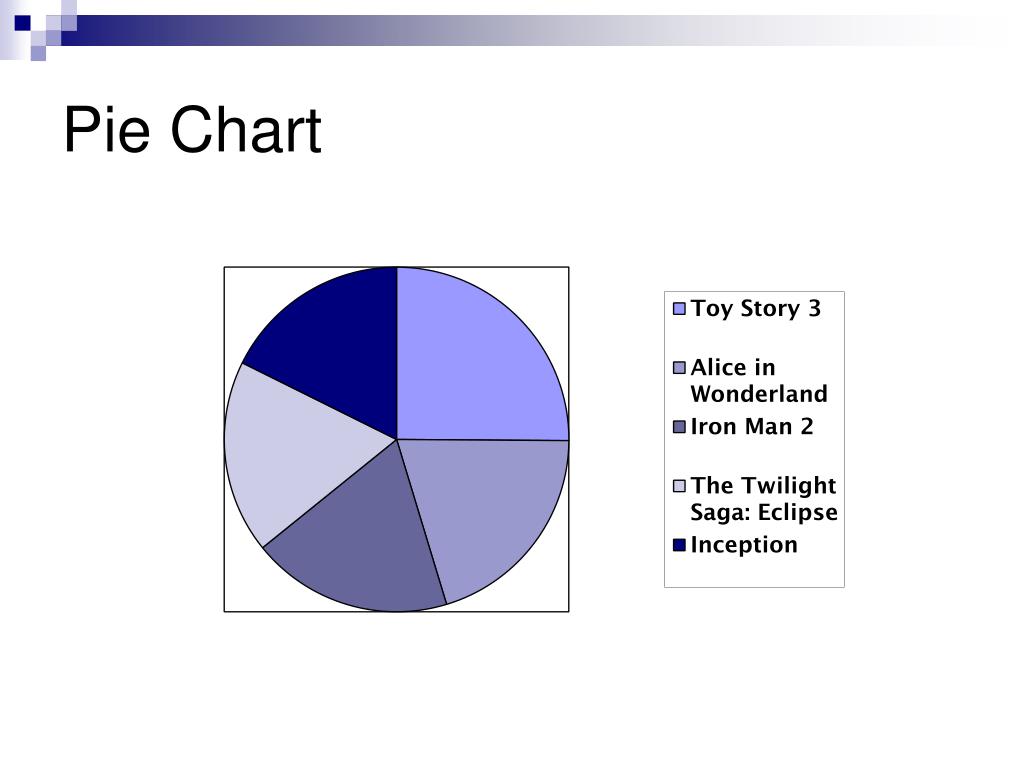 Pie Chart

Toy Story 3
Alice in Wonderland
Iron Man 2
The Twilight Saga: Eclipse
Inception